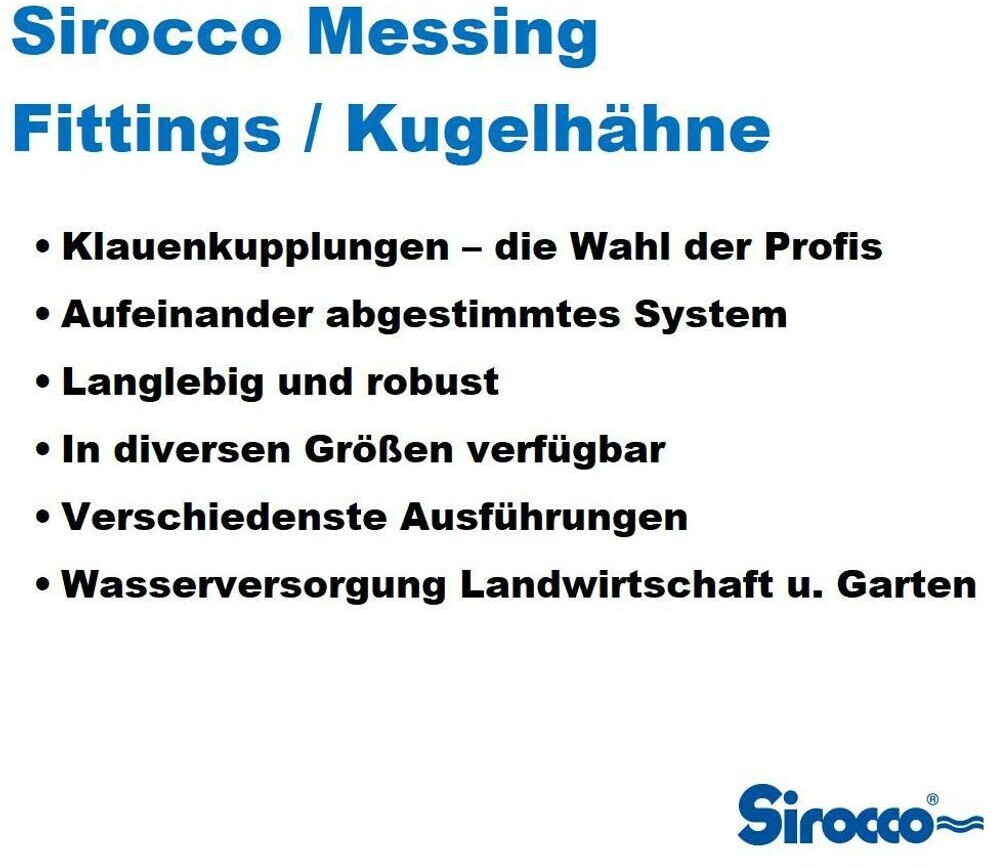 Sirocco Messing
Fittings / Kugelhähne

• Klauenkupplungen – die Wahl der Profis
• Aufeinander abgestimmtes System
• Langlebig und robust
• In diversen Größen verfügbar
• Verschiedenste Ausführungen
• Wasserversorgung Landwirtschaft u. Garten

Sirocco®